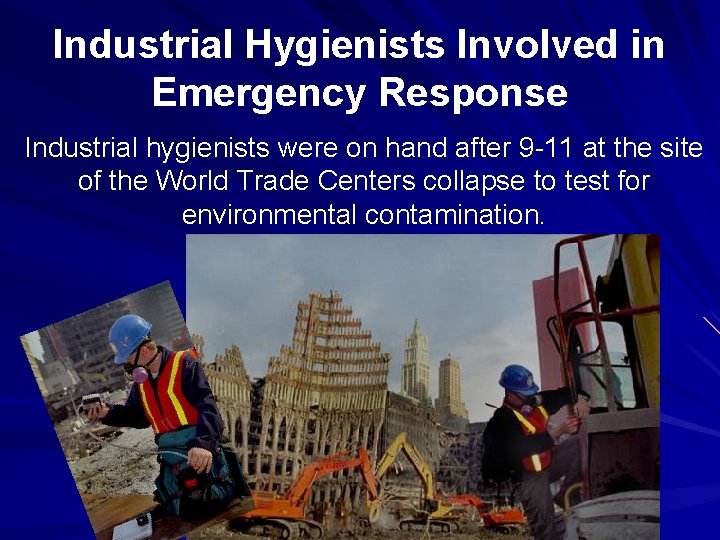 Industrial Hygienists Involved in Emergency Response

Industrial hygienists were on hand after 9-11 at the site of the World Trade Centers collapse to test for environmental contamination.